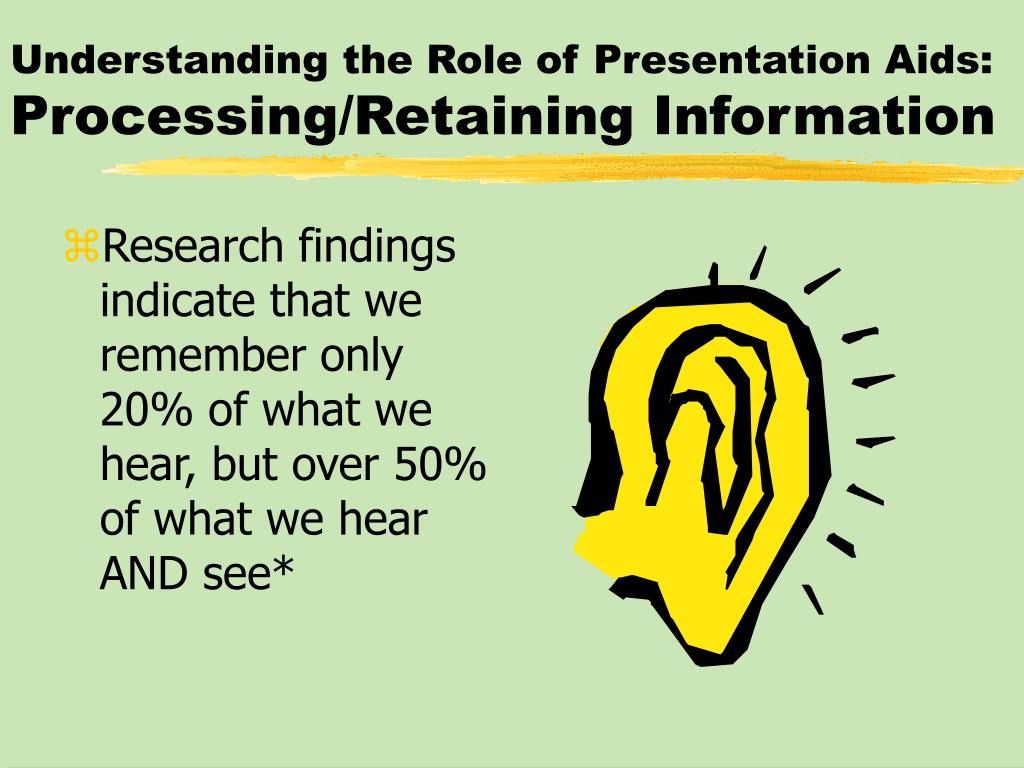 Understanding the Role of Presentation Aids:
Processing/Retaining Information

⌘Research findings indicate that we remember only 20% of what we hear, but over 50% of what we hear AND see*